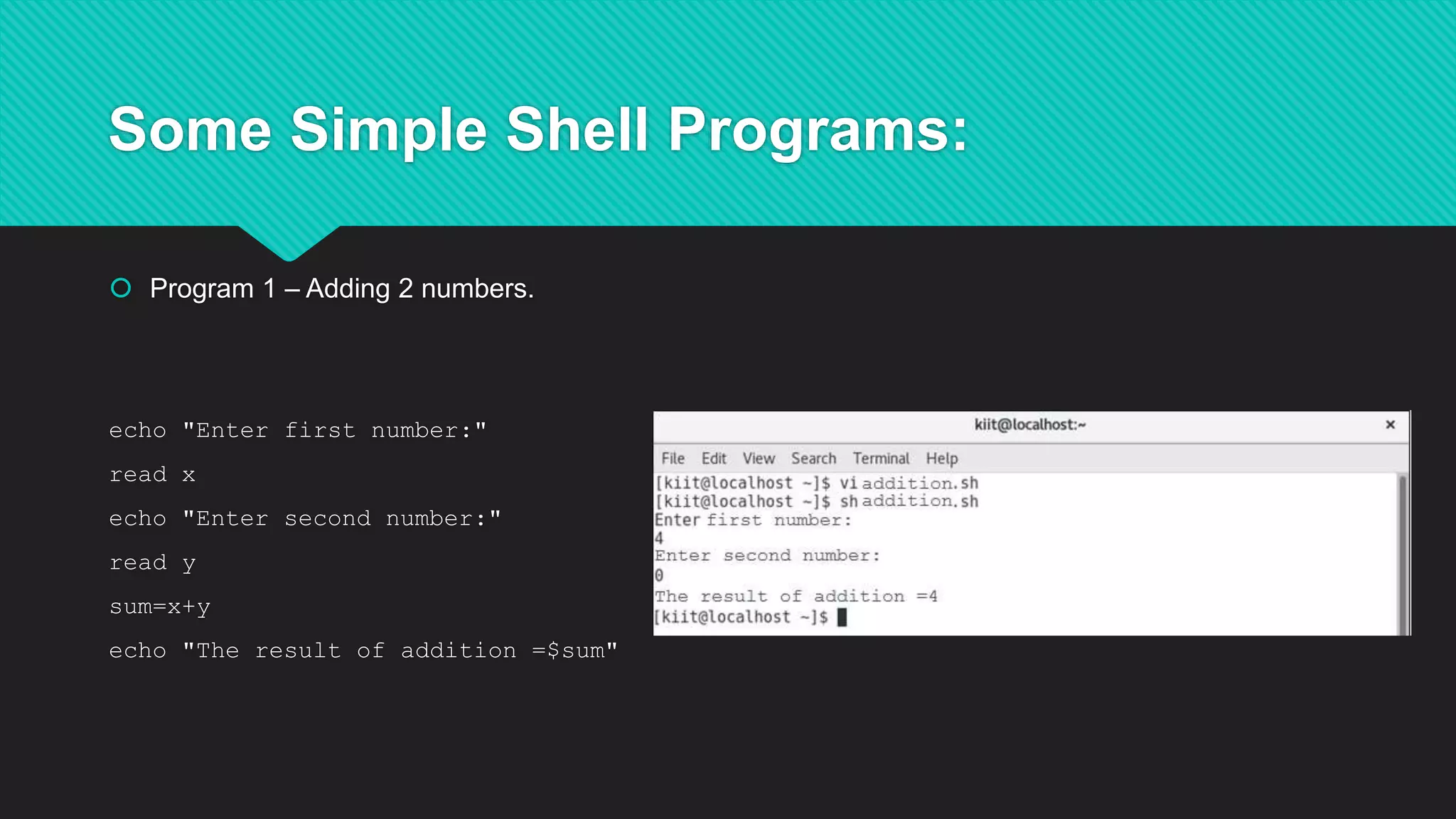 Some Simple Shell Programs:

Program 1 – Adding 2 numbers.

echo "Enter first number:"

read x

echo "Enter second number:"

read y

sum=x+y

echo "The result of addition =$sum"

kiit@localhost:~

×

File Edit View Search Terminal Help

[kiit@localhost ~]$ vi addition.sh
[kiit@localhost ~]$ sh addition.sh
Enter first number:
4
Enter second number:
0
The result of addition =4
[kiit@localhost ~]$